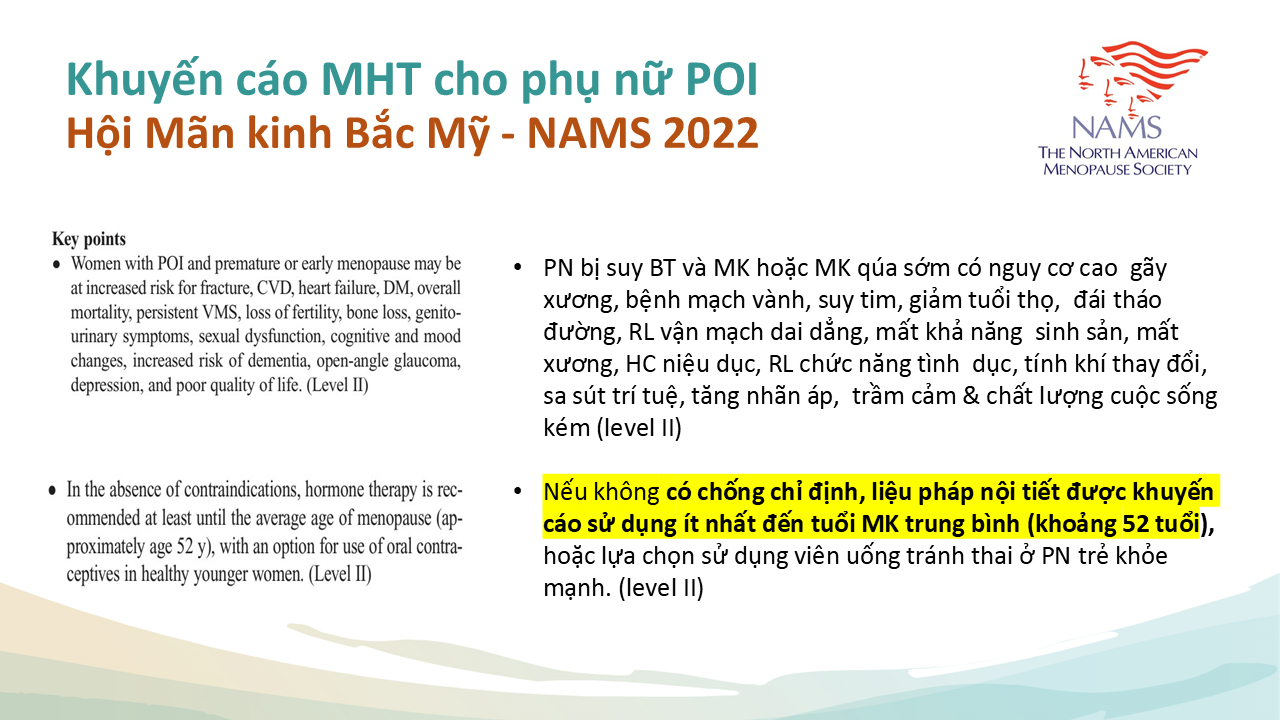 Khuyến cáo MHT cho phụ nữ POI
Hội Mãn kinh Bắc Mỹ - NAMS 2022

NAMS
THE NORTH AMERICAN MENOPAUSE SOCIETY

Key points
• Women with POI and premature or early menopause may be at increased risk for fracture, CVD, heart failure, DM, overall mortality, persistent VMS, loss of fertility, bone loss, genitourinary symptoms, sexual dysfunction, cognitive and mood changes, increased risk of dementia, open-angle glaucoma, depression, and poor quality of life. (Level II)

• In the absence of contraindications, hormone therapy is recommended at least until the average age of menopause (approximately age 52 y), with an option for use of oral contraceptives in healthy younger women. (Level II)

• PN bị suy BT và MK hoặc MK qúa sớm có nguy cơ cao gãy xương, bệnh mạch vành, suy tim, giảm tuổi thọ, đái tháo đường, RL vận mạch dai dẳng, mất khả năng sinh sản, mất xương, HC niệu dục, RL chức năng tình dục, tính khí thay đổi, sa sút trí tuệ, tăng nhãn áp, trầm cảm & chất lượng cuộc sống kém (level II)

• Nếu không có chống chỉ định, liệu pháp nội tiết được khuyến cáo sử dụng ít nhất đến tuổi MK trung bình (khoảng 52 tuổi), hoặc lựa chọn sử dụng viên uống tránh thai ở PN trẻ khỏe mạnh. (level II)